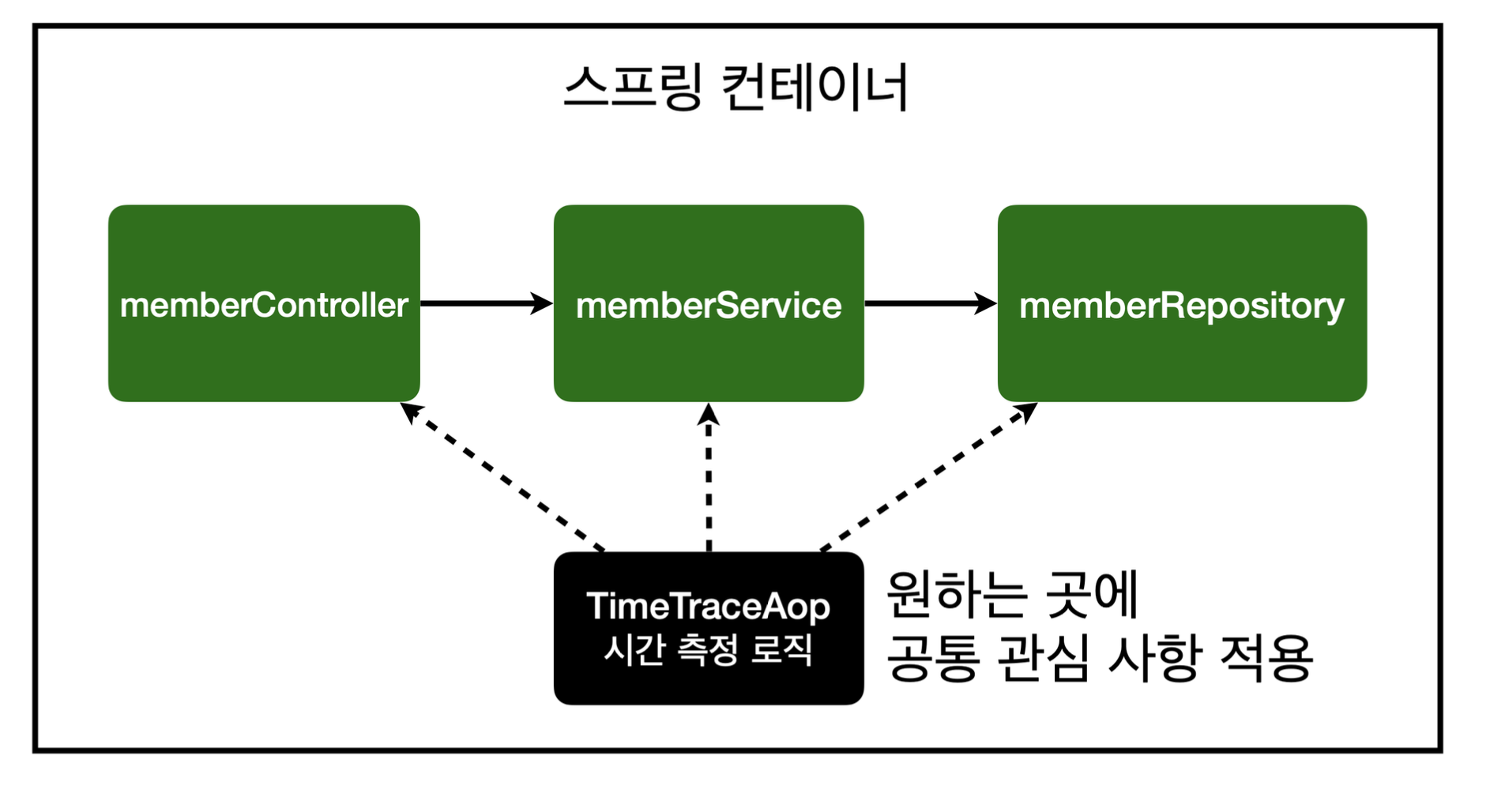 스프링 컨테이너

memberController

memberService

memberRepository

TimeTraceAop
시간 측정 로직

원하는 곳에
공통 관심 사항 적용